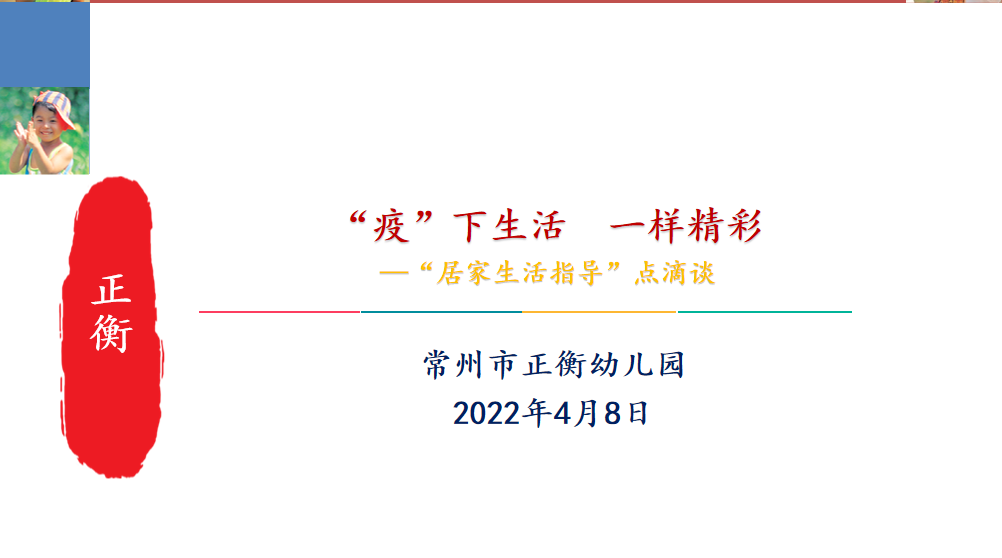 正衡

“疫”下生活　一样精彩

—“居家生活指导”点滴谈

常州市正衡幼儿园

2022年4月8日